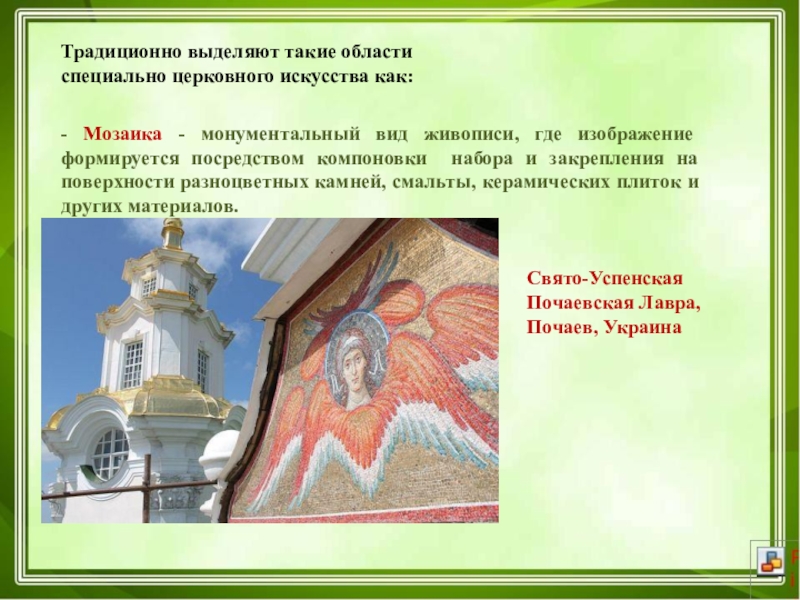 Традиционно выделяют такие области специально церковного искусства как:

- Мозаика - монументальный вид живописи, где изображение формируется посредством компоновки набора и закрепления на поверхности разноцветных камней, смальты, керамических плиток и других материалов.

Свято-Успенская Почаевская Лавра, Почаев, Украина